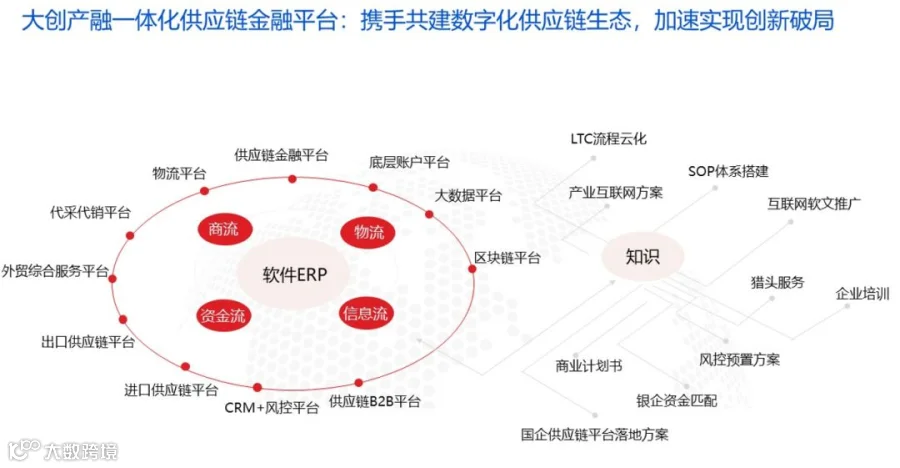 大创产融一体化供应链金融平台：携手共建数字化供应链生态，加速实现创新破局

供应链金融平台
物流平台
底层账户平台
大数据平台
代采代销平台
区块链平台
外贸综合服务平台
出口供应链平台
进口供应链平台
CRM+风控平台
供应链B2B平台

商流
物流
软件ERP
资金流
信息流

LTC流程云化
SOP体系搭建
产业互联网方案
互联网软文推广
知识
猎头服务
企业培训
风控预置方案
商业计划书
银企资金匹配
国企供应链平台落地方案

大数跨境